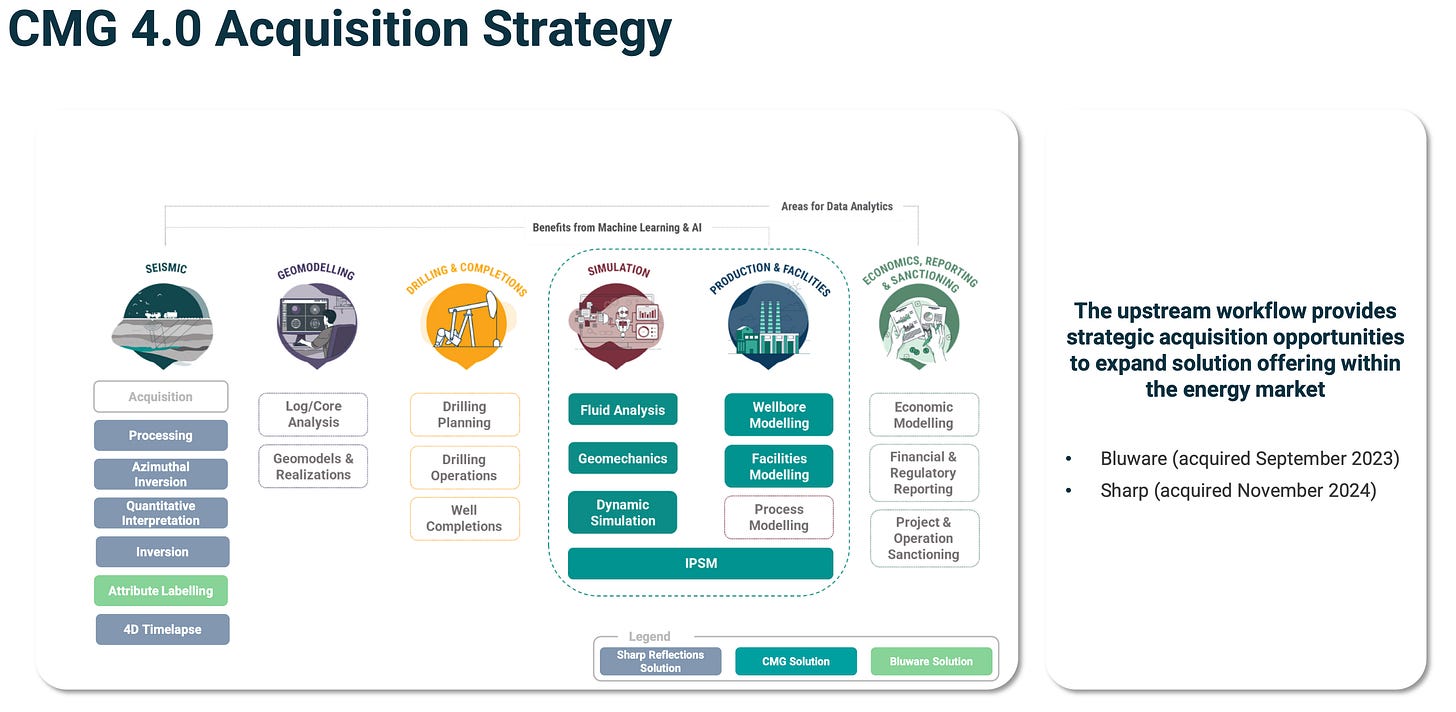 CMG 4.0 Acquisition Strategy

Areas for Data Analytics

Benefits from Machine Learning & AI

SEISMIC

Acquisition

Processing

Azimuthal Inversion

Quantitative Interpretation

Inversion

Attribute Labelling

4D Timelapse

GEOMODELLING

Log/Core Analysis

Geomodels & Realizations

DRILLING & COMPLETIONS

Drilling Planning

Drilling Operations

Well Completions

SIMULATION

Fluid Analysis

Geomechanics

Dynamic Simulation

PRODUCTION & FACILITIES

Wellbore Modelling

Facilities Modelling

Process Modelling

IPSM

ECONOMICS, REPORTING & SANCTIONING

Economic Modelling

Financial & Regulatory Reporting

Project & Operation Sanctioning

Legend

Sharp Reflections Solution

CMG Solution

Bluware Solution

The upstream workflow provides strategic acquisition opportunities to expand solution offering within the energy market

• Bluware (acquired September 2023)

• Sharp (acquired November 2024)